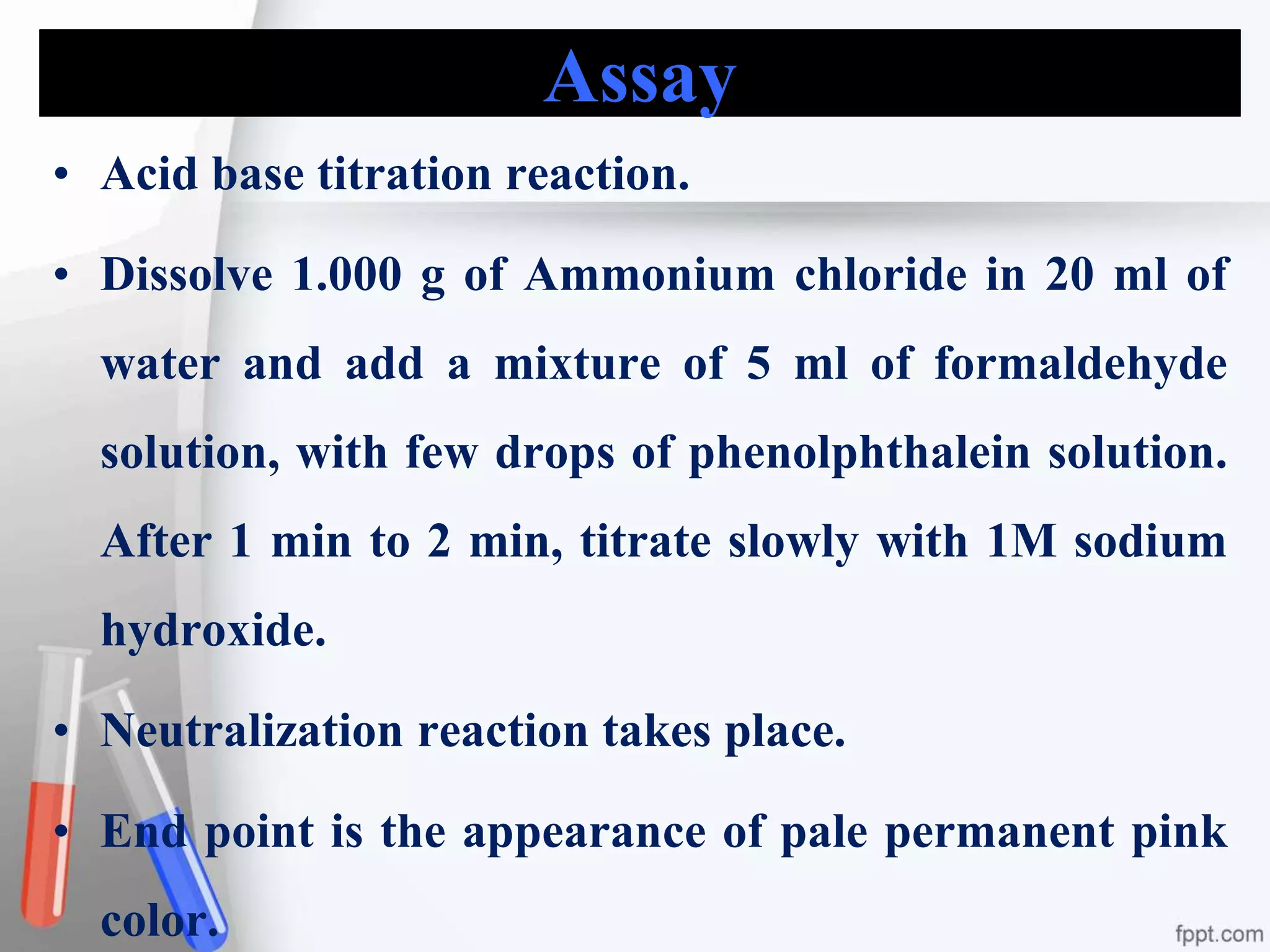 Assay

• Acid base titration reaction.

• Dissolve 1.000 g of Ammonium chloride in 20 ml of water and add a mixture of 5 ml of formaldehyde solution, with few drops of phenolphthalein solution. After 1 min to 2 min, titrate slowly with 1M sodium hydroxide.

• Neutralization reaction takes place.

• End point is the appearance of pale permanent pink color.

fppt.com